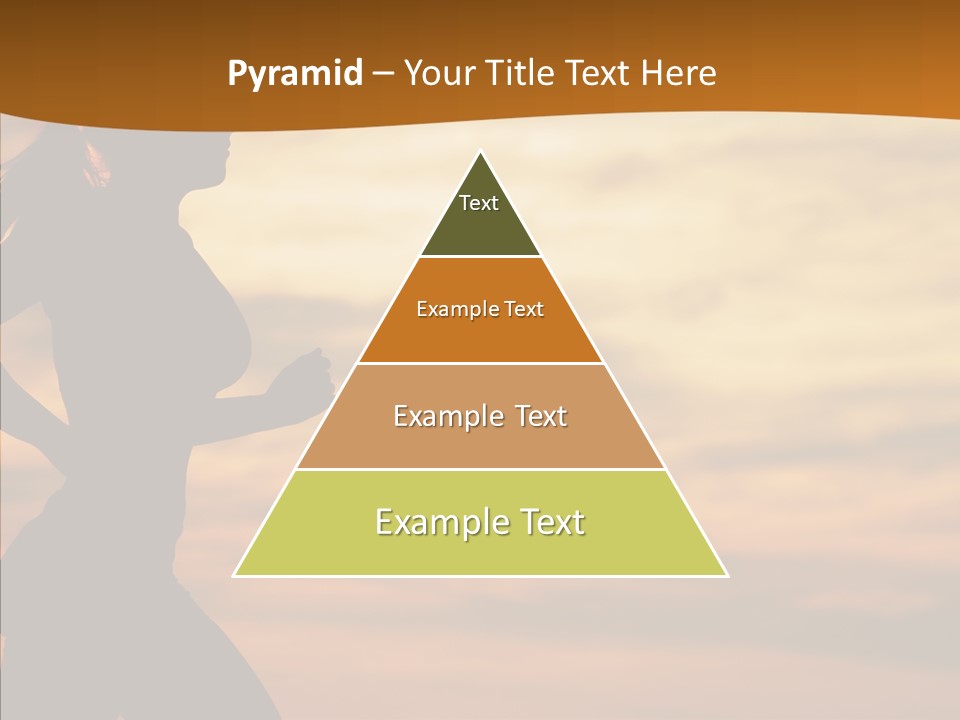 Pyramid – Your Title Text Here

Text

Example Text

Example Text

Example Text